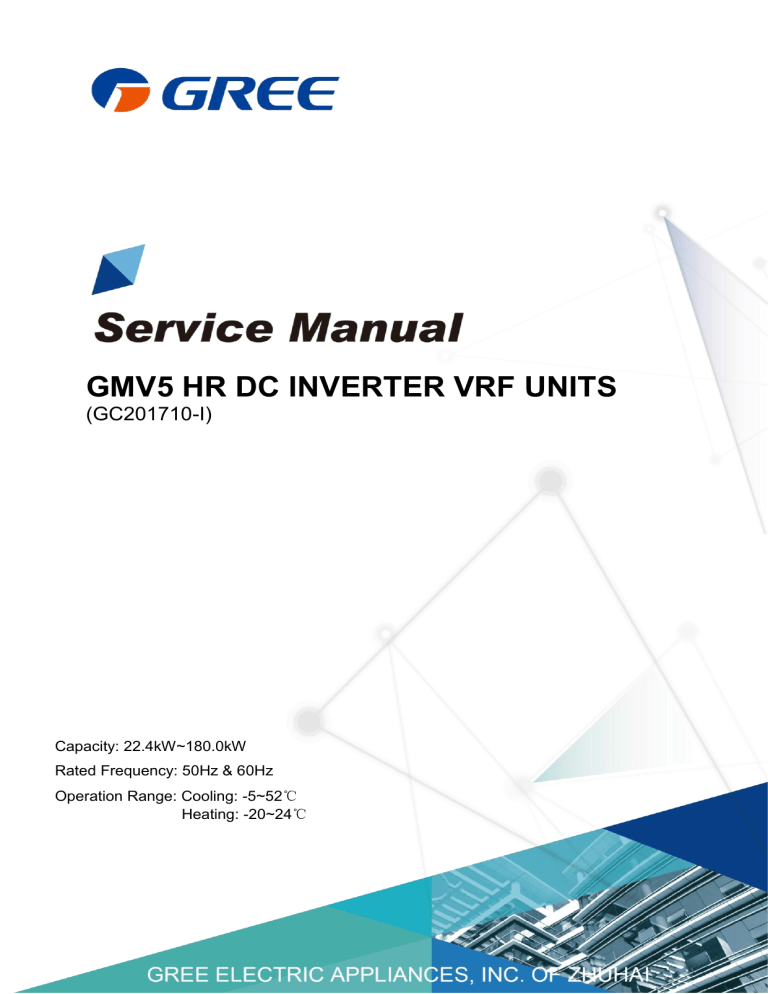 GREE

Service Manual

GMV5 HR DC INVERTER VRF UNITS
(GC201710-I)

Capacity: 22.4kW~180.0kW
Rated Frequency: 50Hz & 60Hz
Operation Range: Cooling: -5~52℃
Heating: -20~24℃

GREE ELECTRIC APPLIANCES, INC. OF ZHUHAI